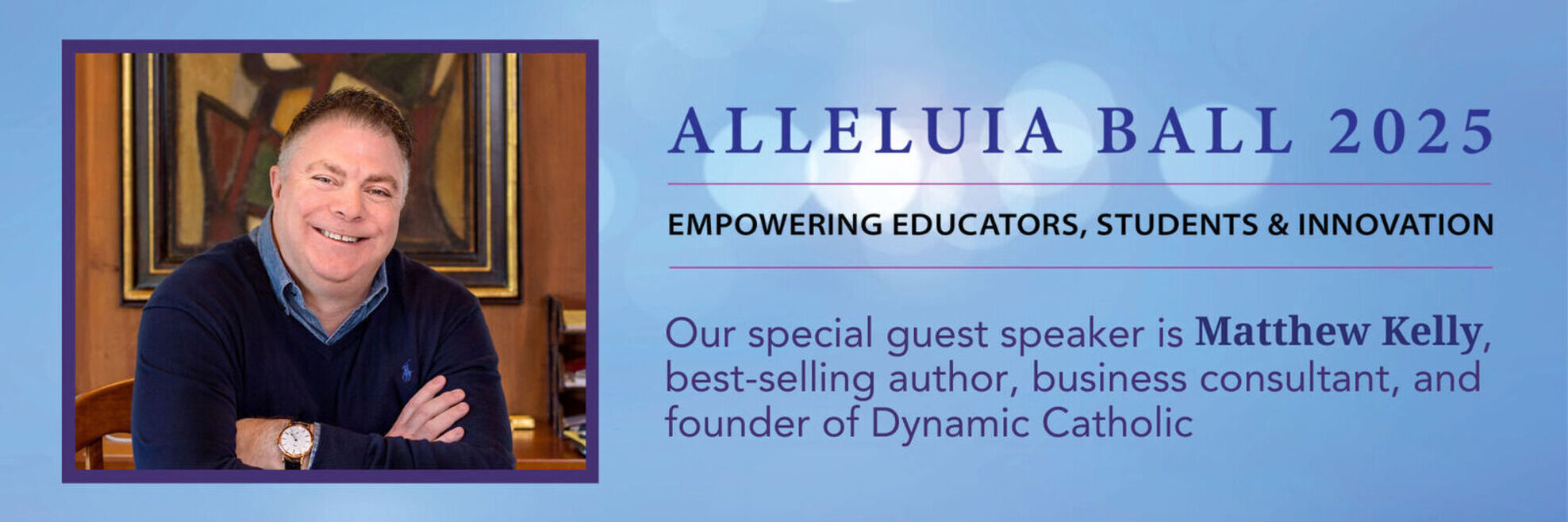 ALLELUIA BALL 2025

EMPOWERING EDUCATORS, STUDENTS & INNOVATION

Our special guest speaker is Matthew Kelly, best-selling author, business consultant, and founder of Dynamic Catholic